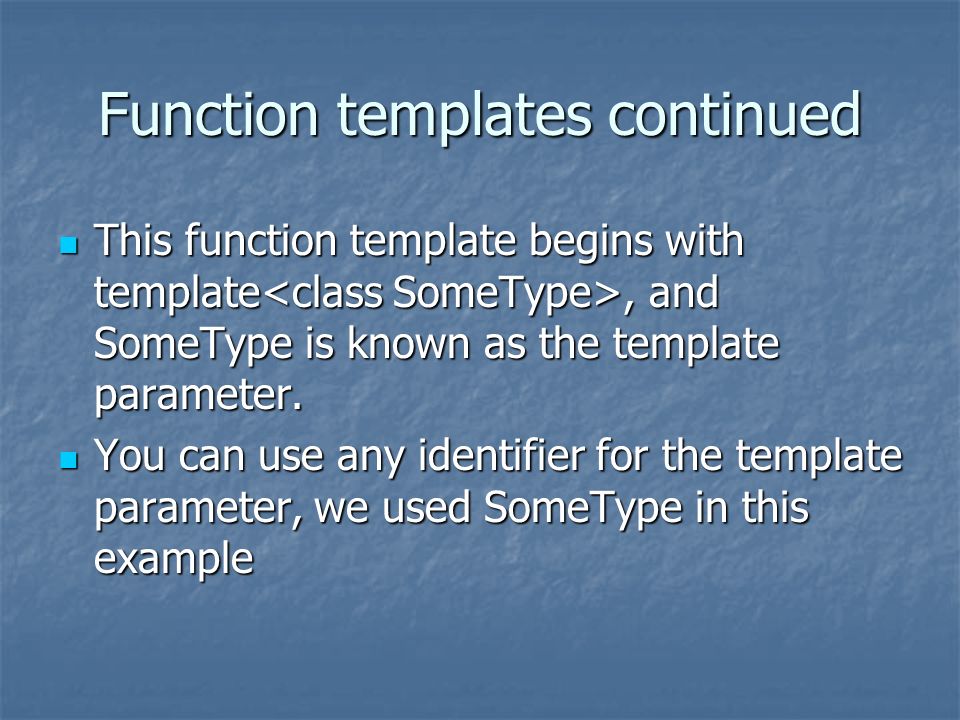 Function templates continued

- This function template begins with template<class SomeType>, and SomeType is known as the template parameter.
- You can use any identifier for the template parameter, we used SomeType in this example